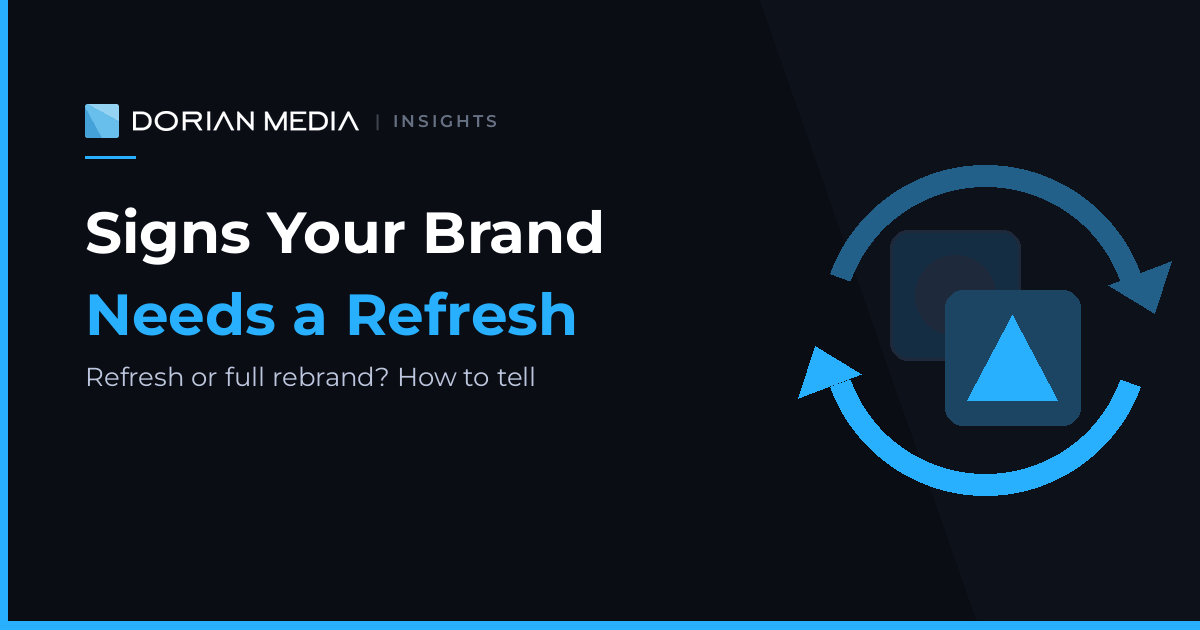 DORIAN MEDIA | INSIGHTS

Signs Your Brand Needs a Refresh

Refresh or full rebrand? How to tell